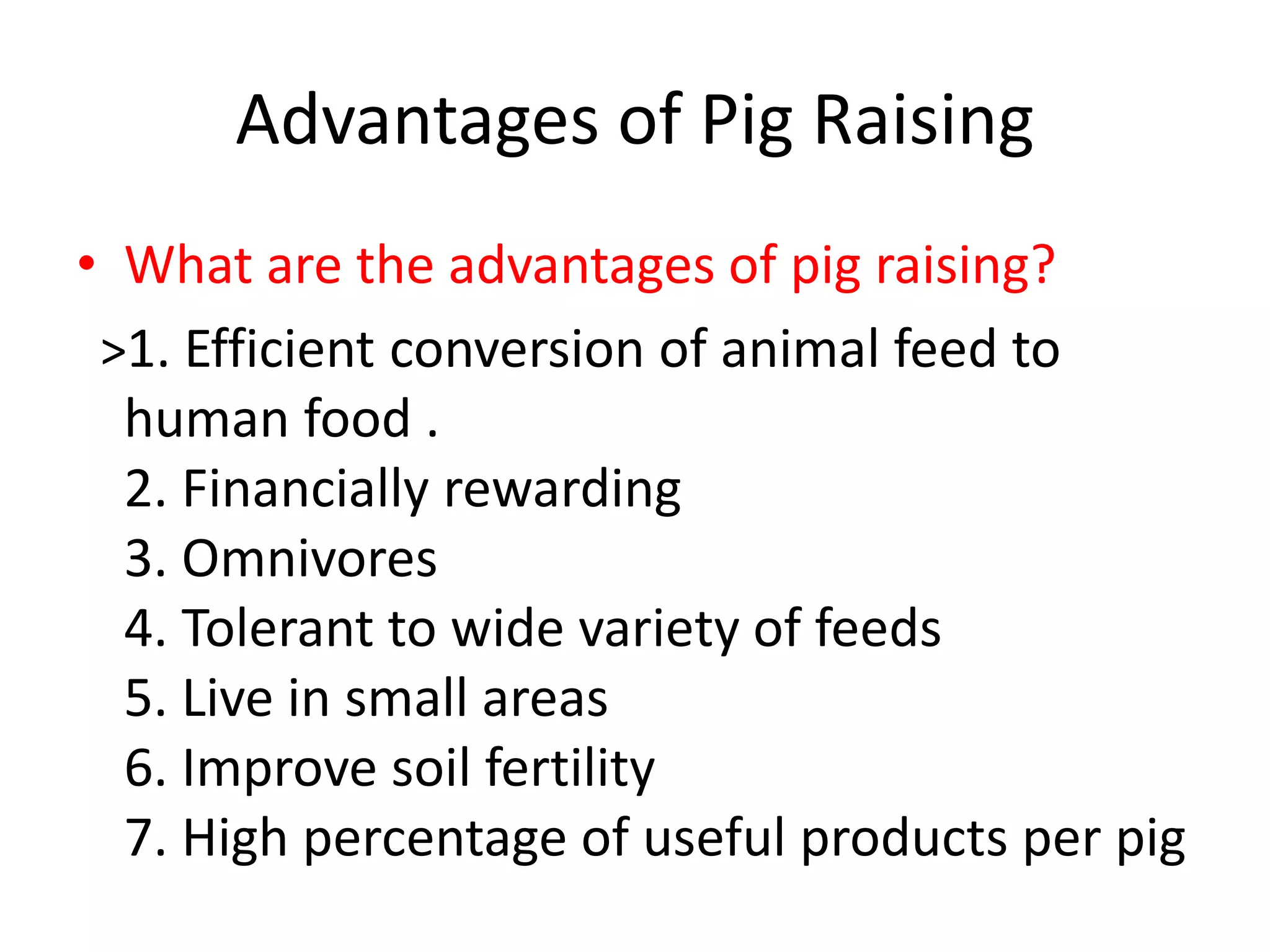 Advantages of Pig Raising

• What are the advantages of pig raising?

>1. Efficient conversion of animal feed to human food .
2. Financially rewarding
3. Omnivores
4. Tolerant to wide variety of feeds
5. Live in small areas
6. Improve soil fertility
7. High percentage of useful products per pig